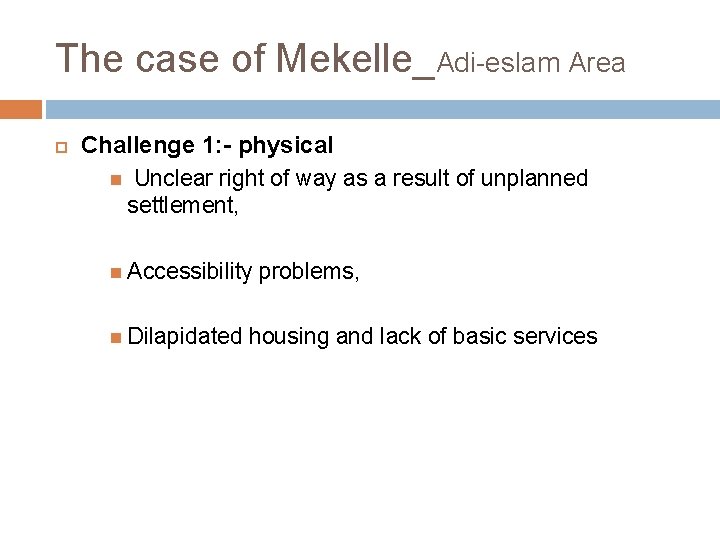 The case of Mekelle_Adi-eslam Area

Challenge 1:- physical

Unclear right of way as a result of unplanned settlement,

Accessibility problems,

Dilapidated housing and lack of basic services